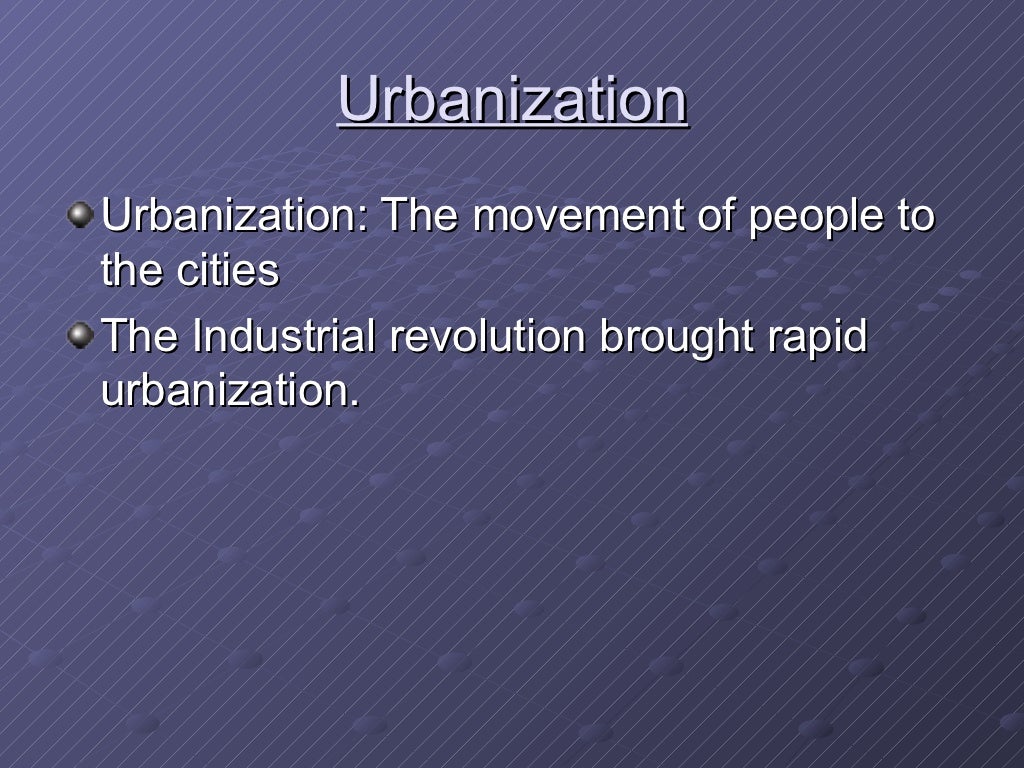 Urbanization

Urbanization: The movement of people to the cities

The Industrial revolution brought rapid urbanization.